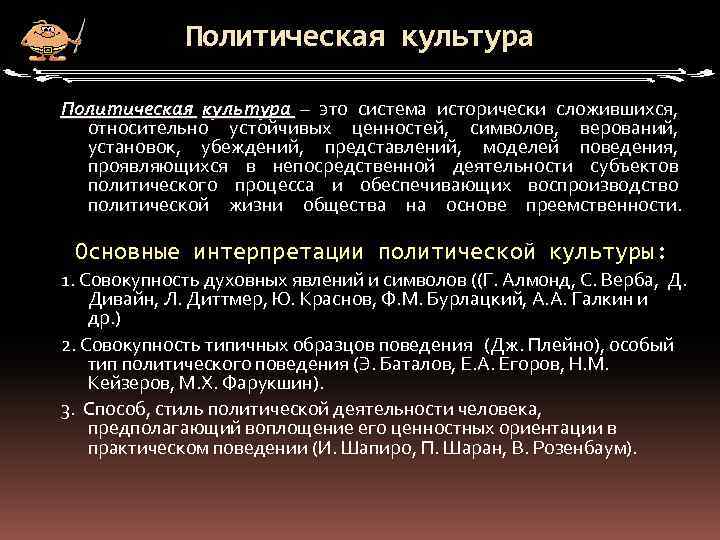 Политическая культура

Политическая культура – это система исторически сложившихся, относительно устойчивых ценностей, символов, верований, установок, убеждений, представлений, моделей поведения, проявляющихся в непосредственной деятельности субъектов политического процесса и обеспечивающих воспроизводство политической жизни общества на основе преемственности.

Основные интерпретации политической культуры:

1. Совокупность духовных явлений и символов ((Г. Алмонд, С. Верба, Д. Дивайн, Л. Диттмер, Ю. Краснов, Ф.М. Бурлацкий, А.А. Галкин и др.)

2. Совокупность типичных образцов поведения (Дж. Плейно), особый тип политического поведения (Э. Баталов, Е.А. Егоров, Н.М. Кейзеров, М.Х. Фарукшин).

3. Способ, стиль политической деятельности человека, предполагающий воплощение его ценностных ориентации в практическом поведении (И. Шапиро, П. Шаран, В. Розенбаум).